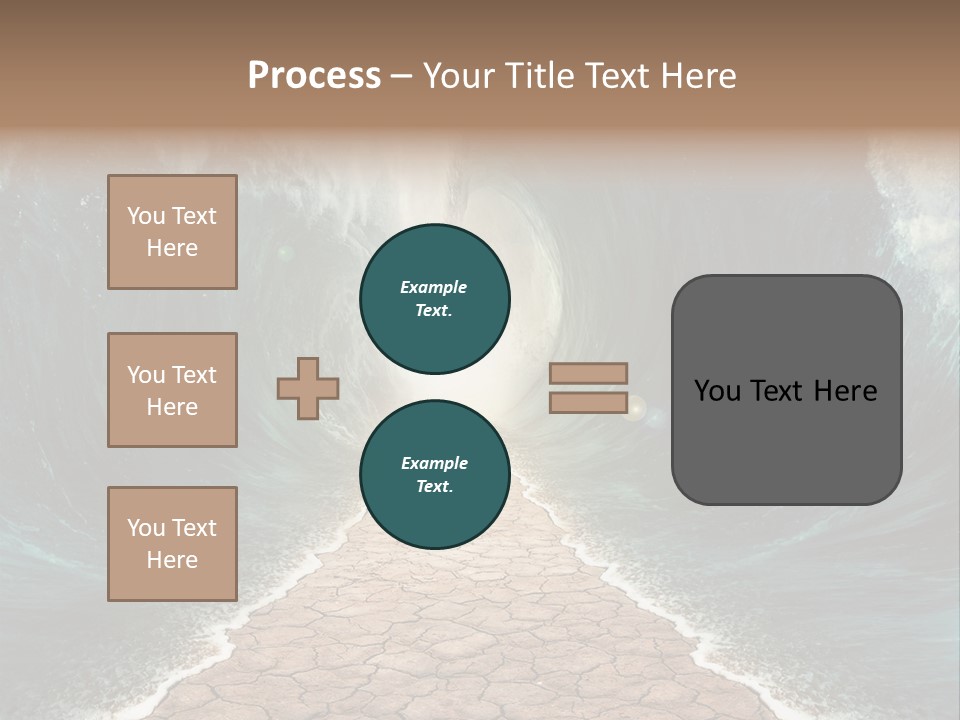 Process – Your Title Text Here

You Text Here

You Text Here

You Text Here

Example Text.

Example Text.

You Text Here